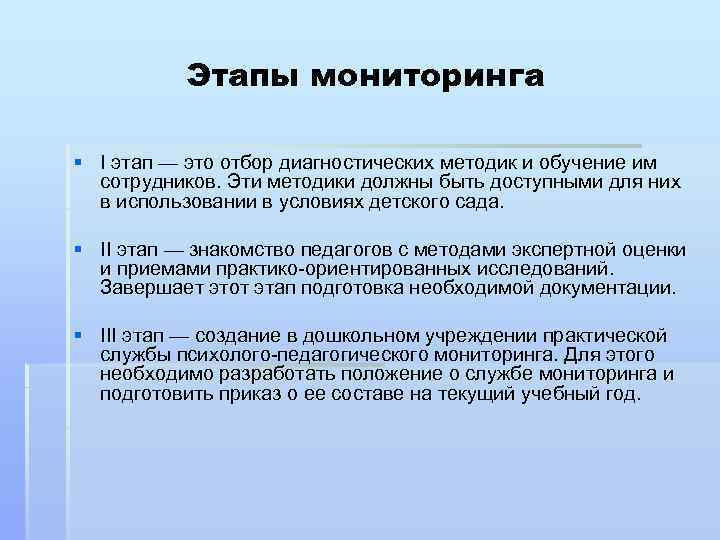 Этапы мониторинга

I этап — это отбор диагностических методик и обучение им сотрудников. Эти методики должны быть доступными для них в использовании в условиях детского сада.

II этап — знакомство педагогов с методами экспертной оценки и приемами практико-ориентированных исследований. Завершает этот этап подготовка необходимой документации.

III этап — создание в дошкольном учреждении практической службы психолого-педагогического мониторинга. Для этого необходимо разработать положение о службе мониторинга и подготовить приказ о ее составе на текущий учебный год.